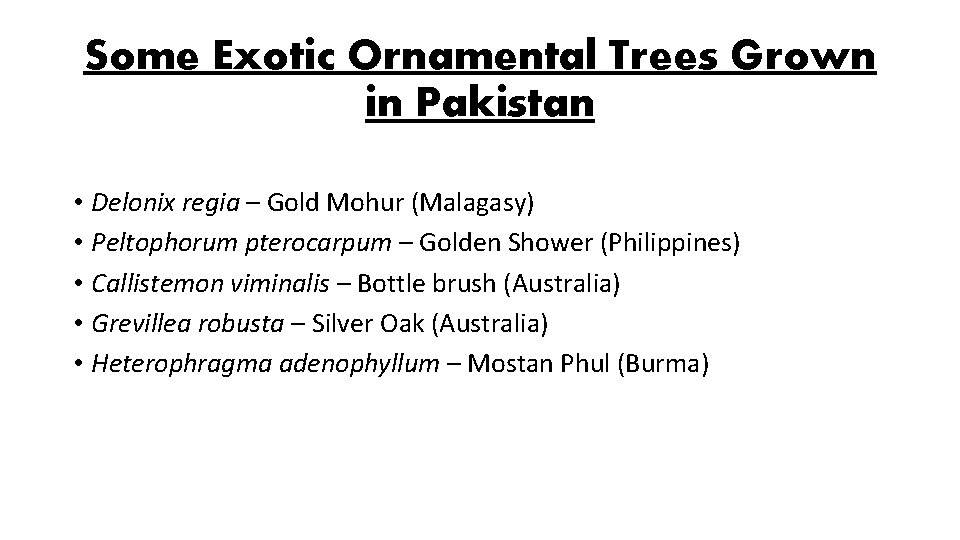 Some Exotic Ornamental Trees Grown in Pakistan

• Delonix regia – Gold Mohur (Malagasy)
• Peltophorum pterocarpum – Golden Shower (Philippines)
• Callistemon viminalis – Bottle brush (Australia)
• Grevillea robusta – Silver Oak (Australia)
• Heterophragma adenophyllum – Mostan Phul (Burma)